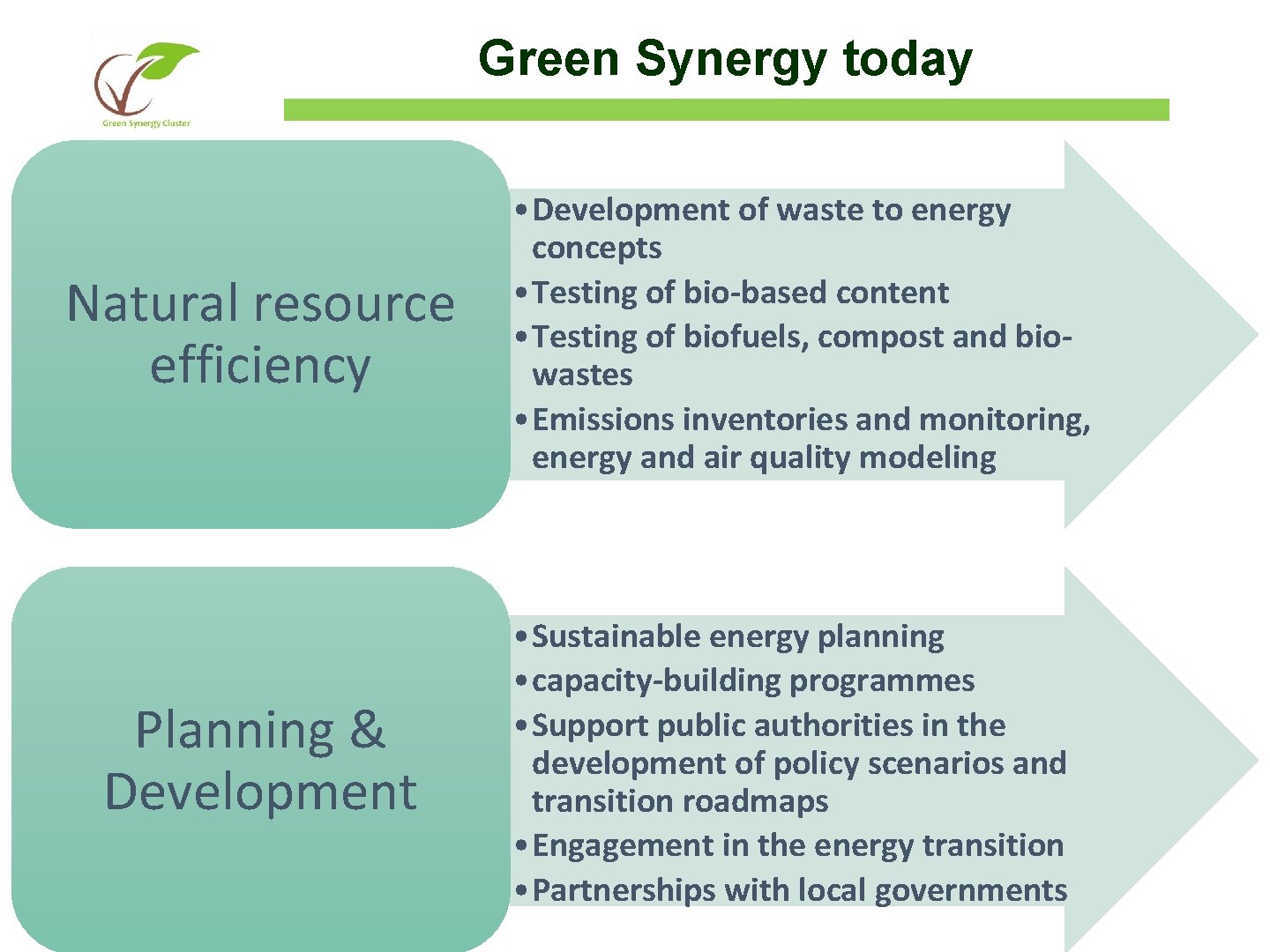 Green Synergy Cluster

Green Synergy today

Natural resource efficiency

• Development of waste to energy concepts
• Testing of bio-based content
• Testing of biofuels, compost and bio-wastes
• Emissions inventories and monitoring, energy and air quality modeling

Planning & Development

• Sustainable energy planning
• capacity-building programmes
• Support public authorities in the development of policy scenarios and transition roadmaps
• Engagement in the energy transition
• Partnerships with local governments